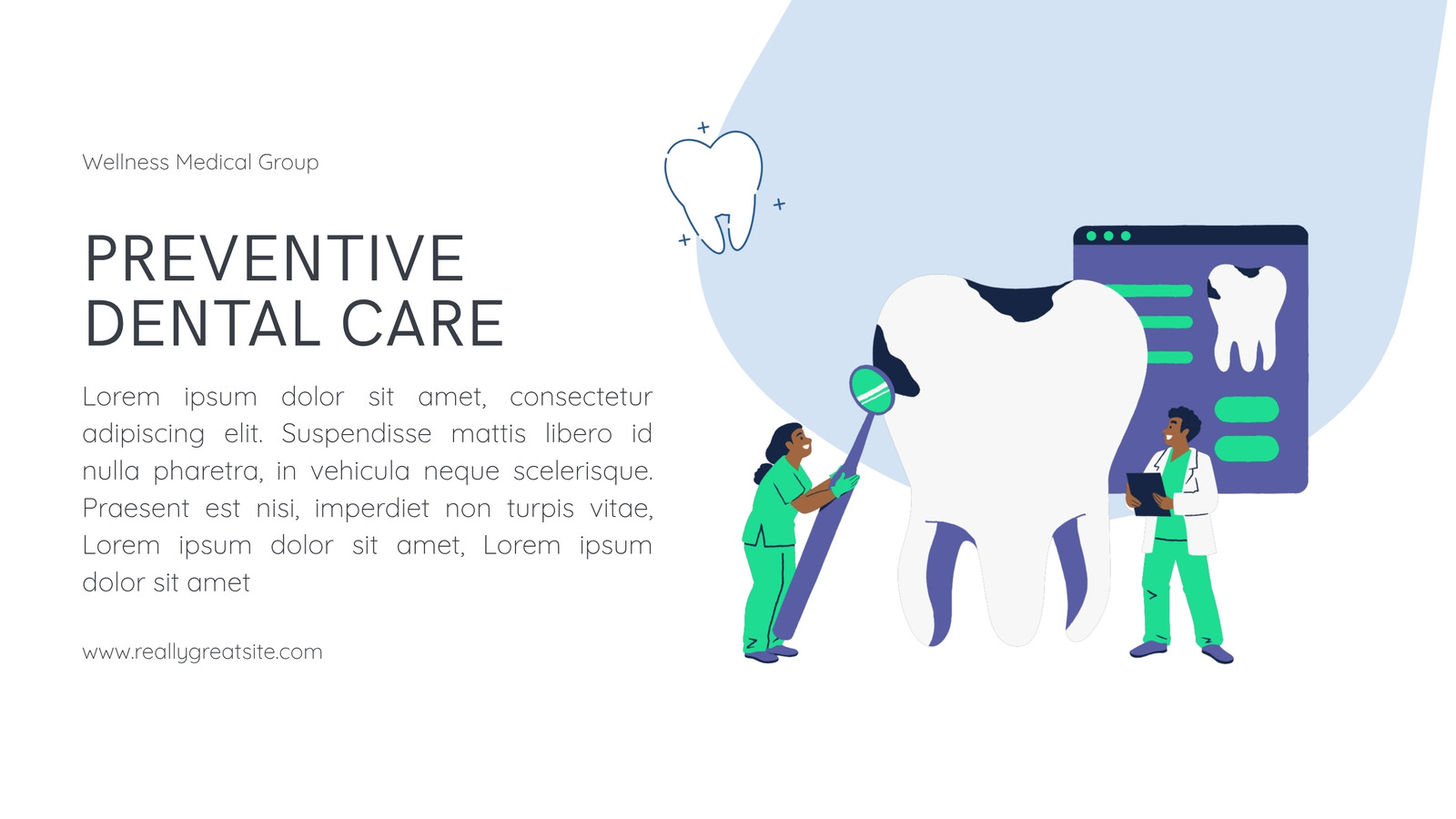 Wellness Medical Group

PREVENTIVE DENTAL CARE

Lorem ipsum dolor sit amet, consectetur adipiscing elit. Suspendisse mattis libero id nulla pharetra, in vehicula neque scelerisque. Praesent est nisi, imperdiet non turpis vitae, Lorem ipsum dolor sit amet, Lorem ipsum dolor sit amet

www.reallygreatsite.com